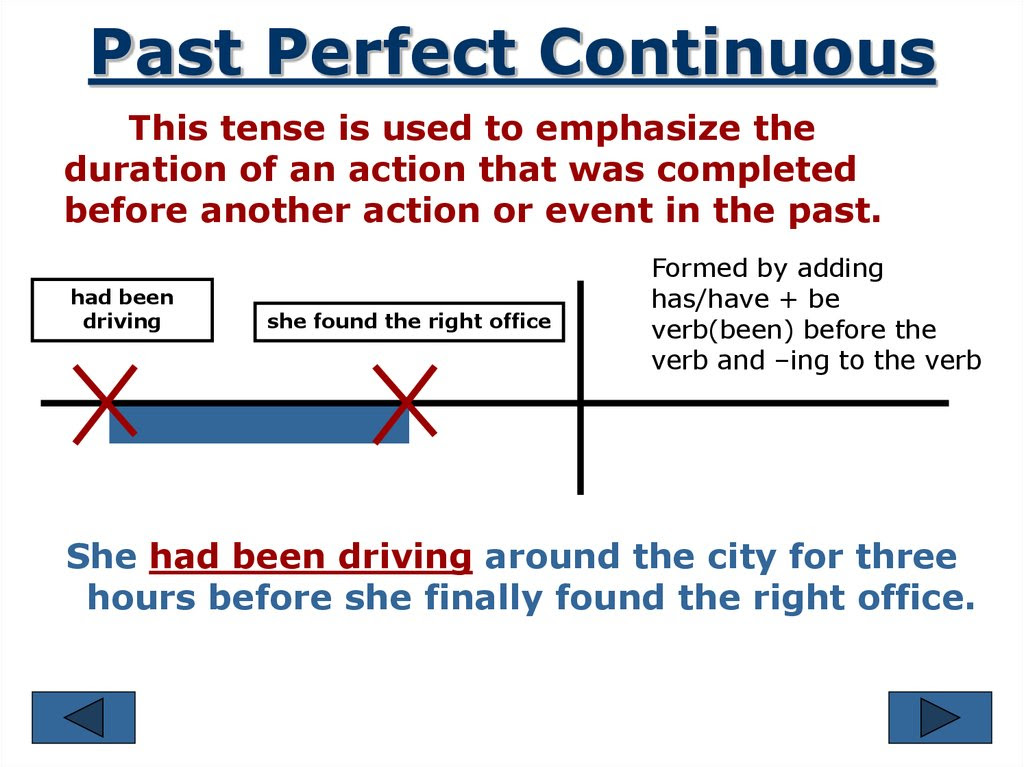 Past Perfect Continuous

This tense is used to emphasize the duration of an action that was completed before another action or event in the past.

had been driving

she found the right office

Formed by adding has/have + be verb(been) before the verb and –ing to the verb

She had been driving around the city for three hours before she finally found the right office.